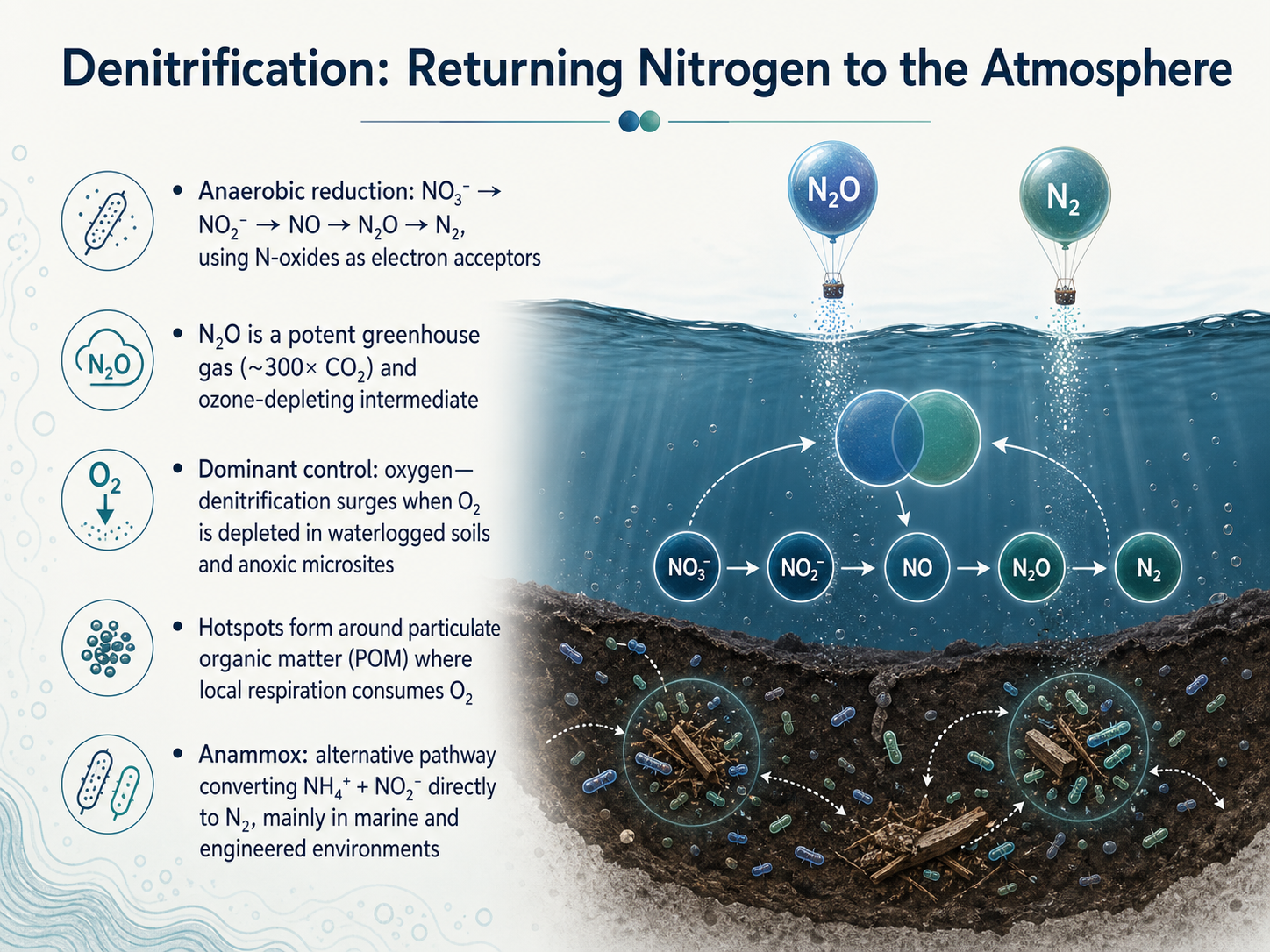 Denitrification: Returning Nitrogen to the Atmosphere

• Anaerobic reduction: $NO_3^- \rightarrow NO_2^- \rightarrow NO \rightarrow N_2O \rightarrow N_2$, using N-oxides as electron acceptors

$N_2O$

• $N_2O$ is a potent greenhouse gas (~300× $CO_2$) and ozone-depleting intermediate

$O_2$

• Dominant control: oxygen—denitrification surges when $O_2$ is depleted in waterlogged soils and anoxic microsites

• Hotspots form around particulate organic matter (POM) where local respiration consumes $O_2$

• Anammox: alternative pathway converting $NH_4^+ + NO_2^-$ directly to $N_2$, mainly in marine and engineered environments

$N_2O$

$N_2$

$NO_3^-$ → $NO_2^-$ → NO → $N_2O$ → $N_2$